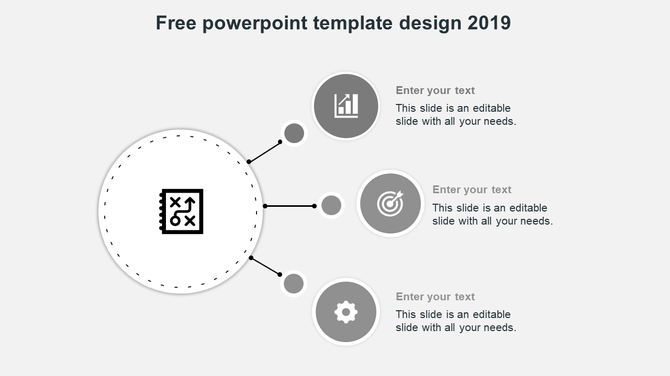 Free powerpoint template design 2019

Enter your text
This slide is an editable slide with all your needs.

Enter your text
This slide is an editable slide with all your needs.

Enter your text
This slide is an editable slide with all your needs.